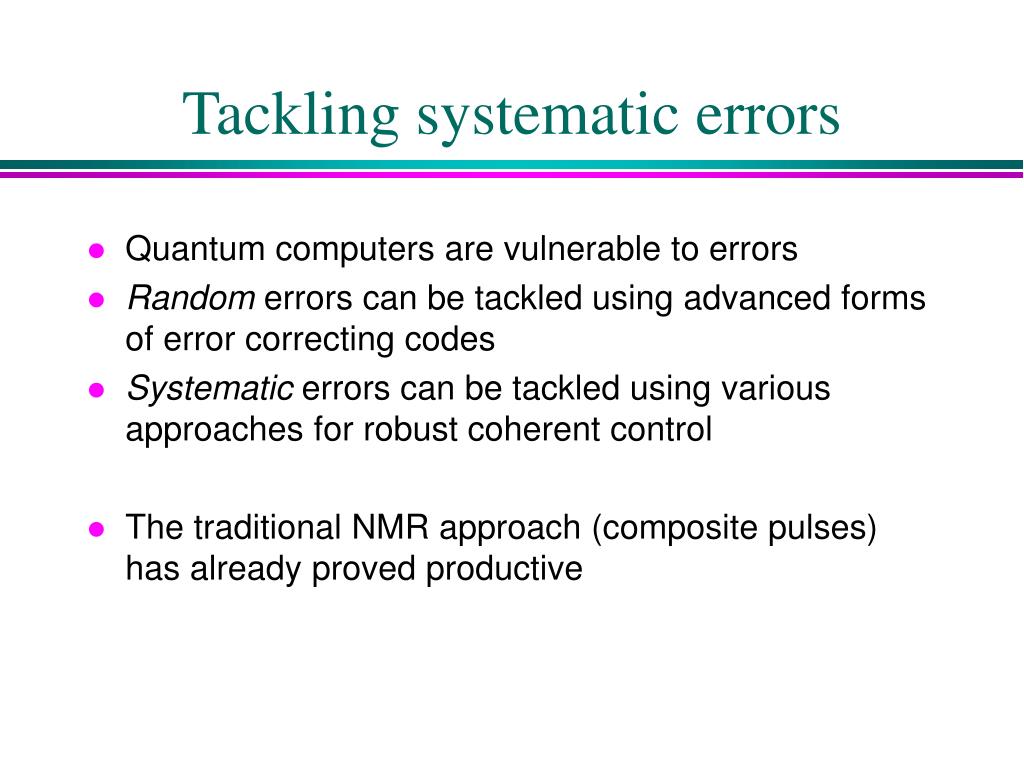 Tackling systematic errors

- Quantum computers are vulnerable to errors
- Random errors can be tackled using advanced forms of error correcting codes
- Systematic errors can be tackled using various approaches for robust coherent control

- The traditional NMR approach (composite pulses) has already proved productive